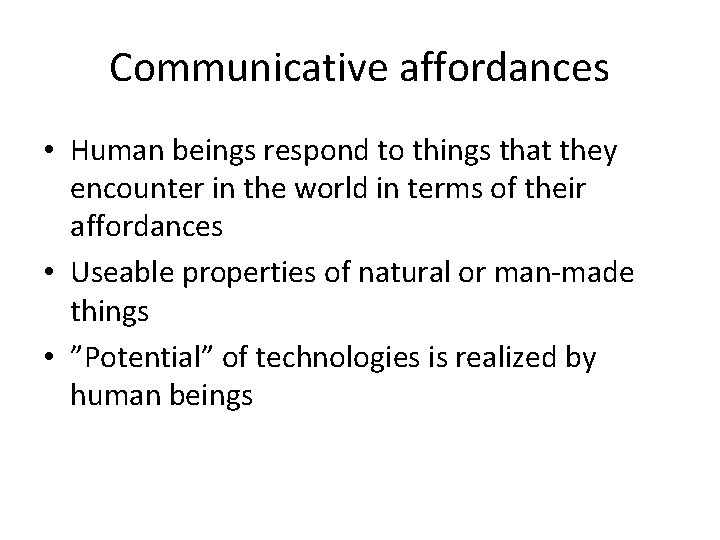 Communicative affordances

• Human beings respond to things that they encounter in the world in terms of their affordances
• Useable properties of natural or man-made things
• ”Potential” of technologies is realized by human beings